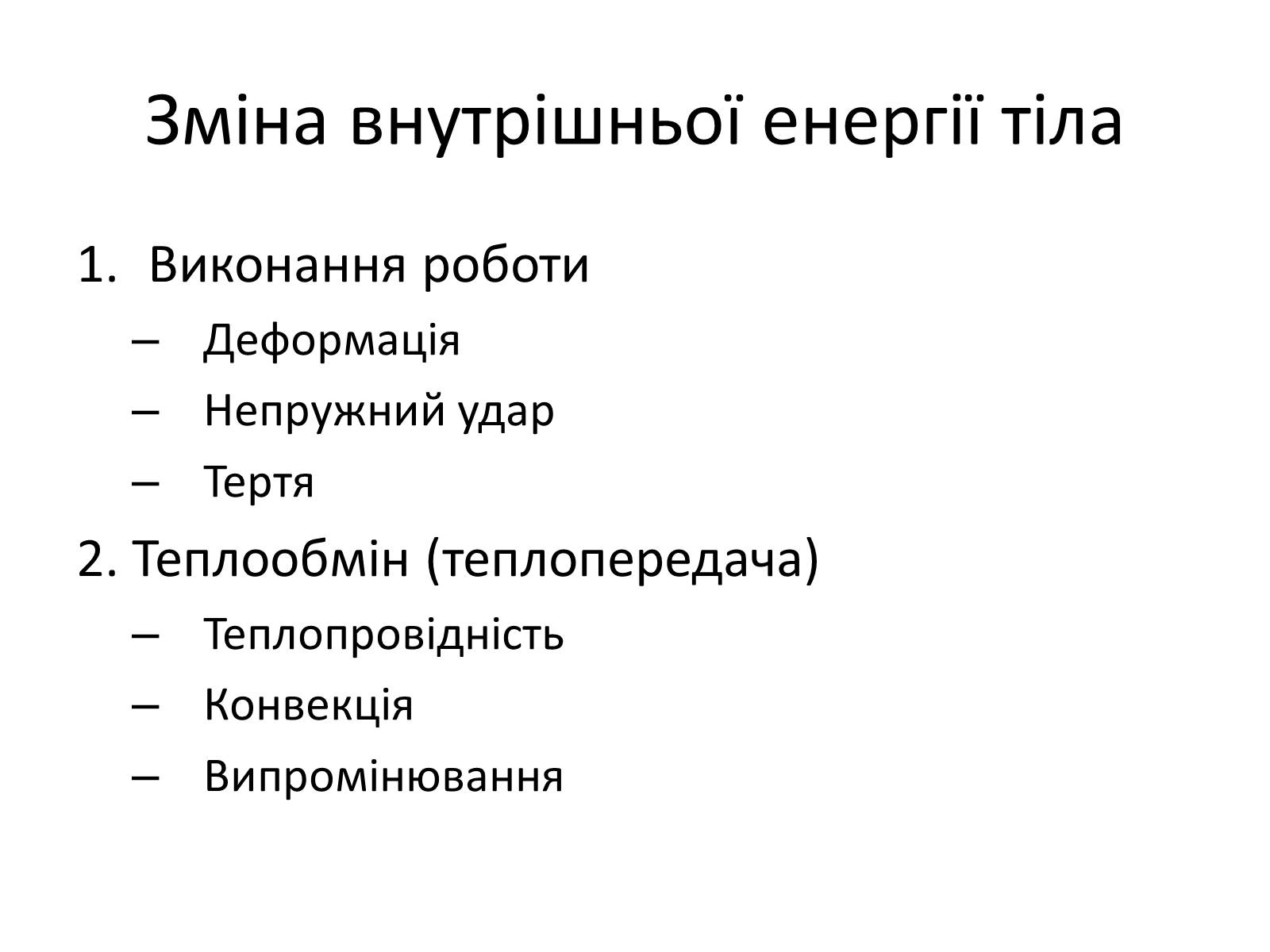 Зміна внутрішньої енергії тіла

1. Виконання роботи
– Деформація
– Непружний удар
– Тертя

2. Теплообмін (теплопередача)
– Теплопровідність
– Конвекція
– Випромінювання